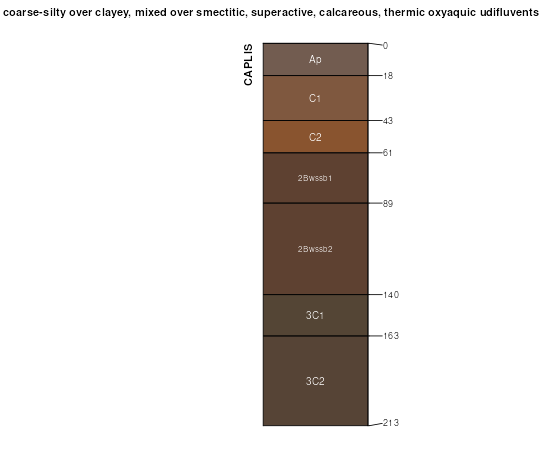 coarse-silty over clayey, mixed over smectitic, superactive, calcareous, thermic oxyaquic udifluvents

CAPLIS

Ap
C1
C2
2Bwssb1
2Bwssb2
3C1
3C2

0
18
43
61
89
140
163
213